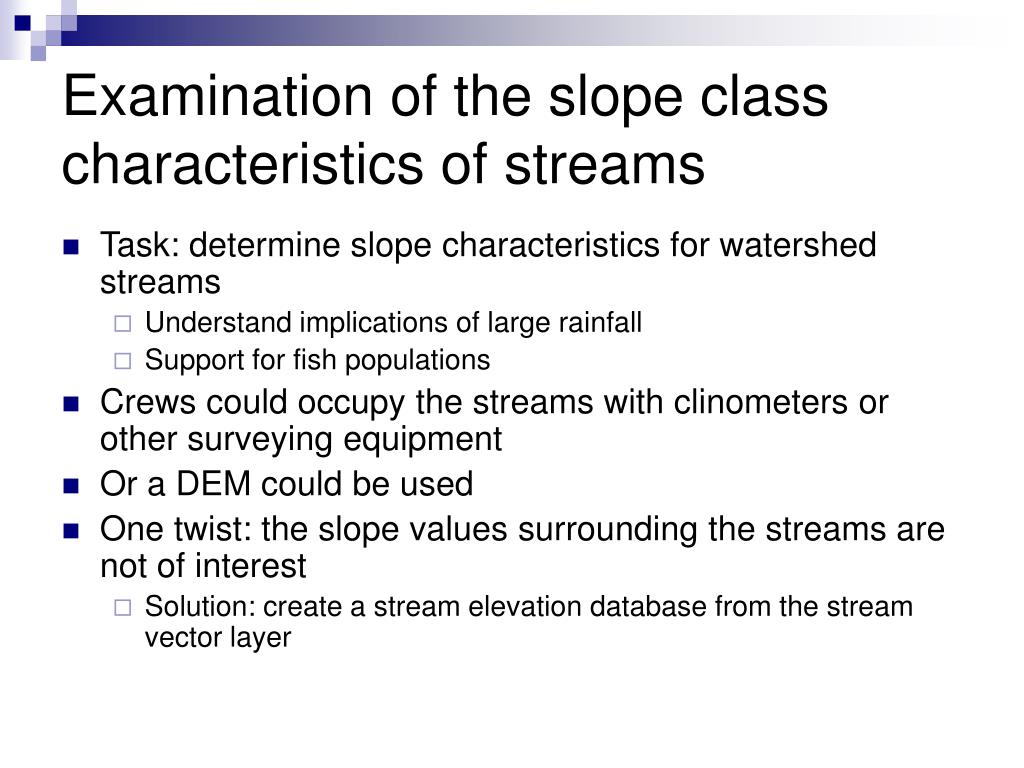 Examination of the slope class characteristics of streams

Task: determine slope characteristics for watershed streams

Understand implications of large rainfall

Support for fish populations

Crews could occupy the streams with clinometers or other surveying equipment

Or a DEM could be used

One twist: the slope values surrounding the streams are not of interest

Solution: create a stream elevation database from the stream vector layer